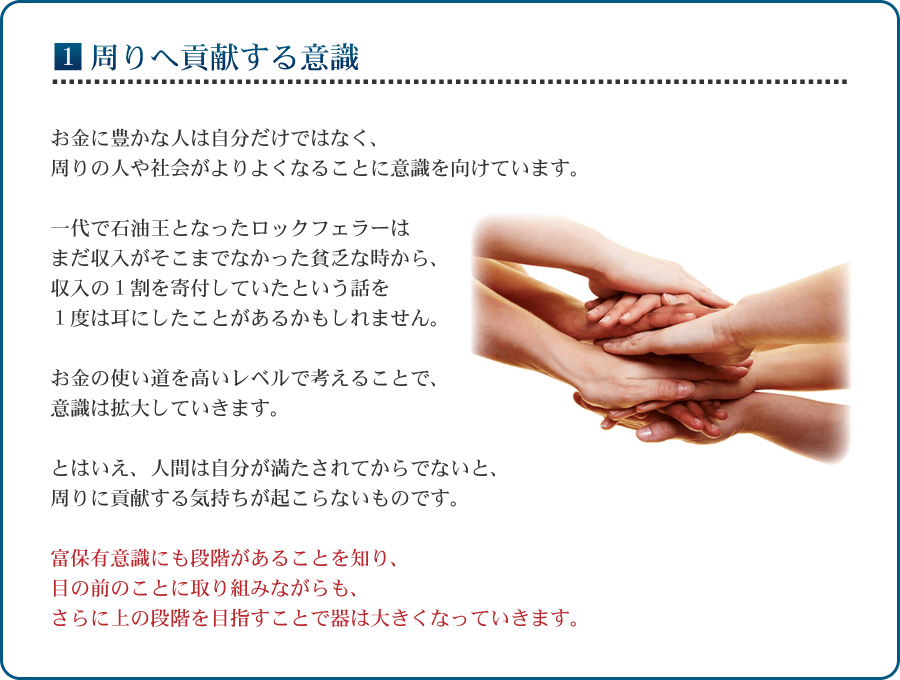 1 周りへ貢献する意識

お金に豊かな人は自分だけではなく、
周りの人や社会がよりよくなることに意識を向けています。

一代で石油王となったロックフェラーは
まだ収入がそこまでなかった貧乏な時から、
収入の１割を寄付していたという話を
１度は耳にしたことがあるかもしれません。

お金の使い道を高いレベルで考えることで、
意識は拡大していきます。

とはいえ、人間は自分が満たされてからでないと、
周りに貢献する気持ちが起こらないものです。

富保有意識にも段階があることを知り、
目の前のことに取り組みながらも、
さらに上の段階を目指すことで器は大きくなっていきます。